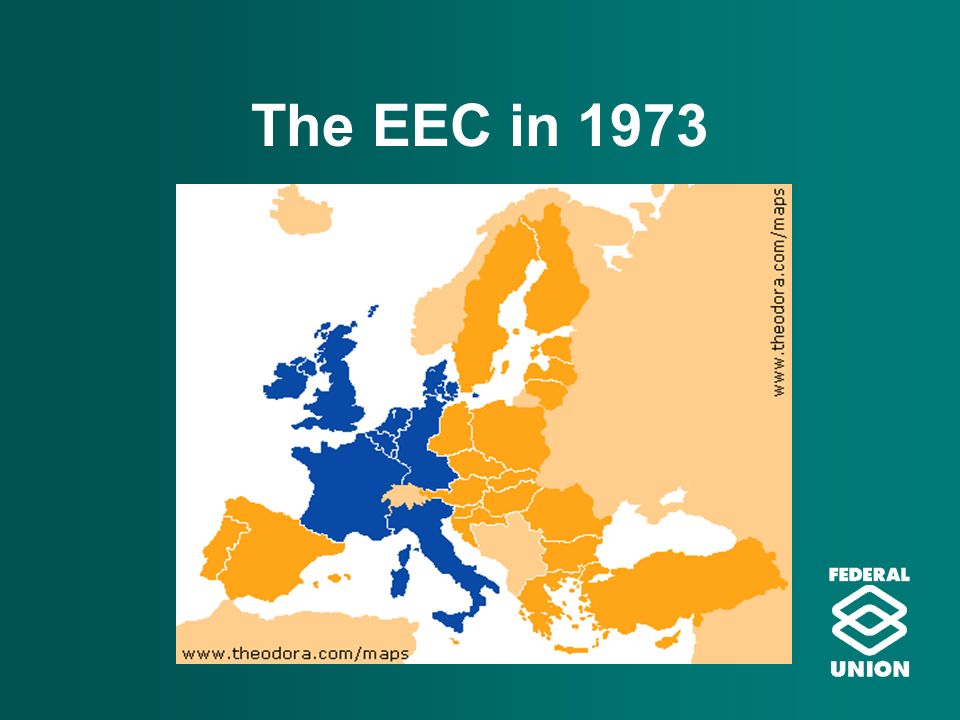 The EEC in 1973

www.theodora.com/maps

www.theodora.com/maps

FEDERAL
UNION